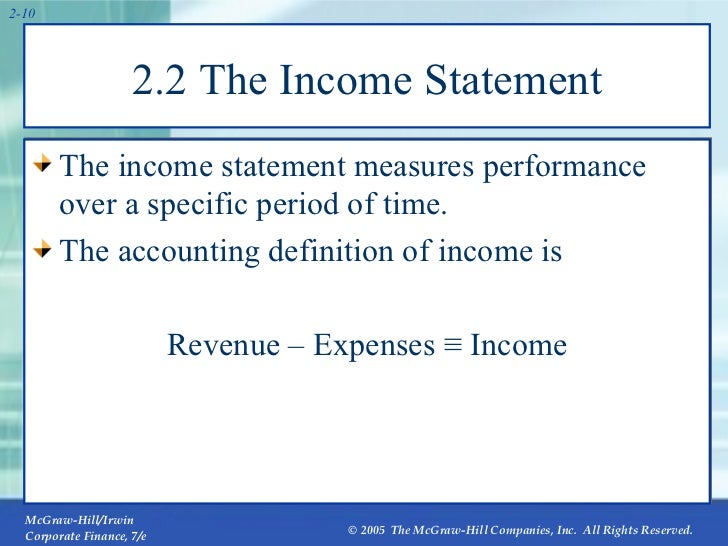 2-10

2.2 The Income Statement

The income statement measures performance over a specific period of time.

The accounting definition of income is

Revenue – Expenses ≡ Income

McGraw-Hill/Irwin
Corporate Finance, 7/e

© 2005 The McGraw-Hill Companies, Inc. All Rights Reserved.